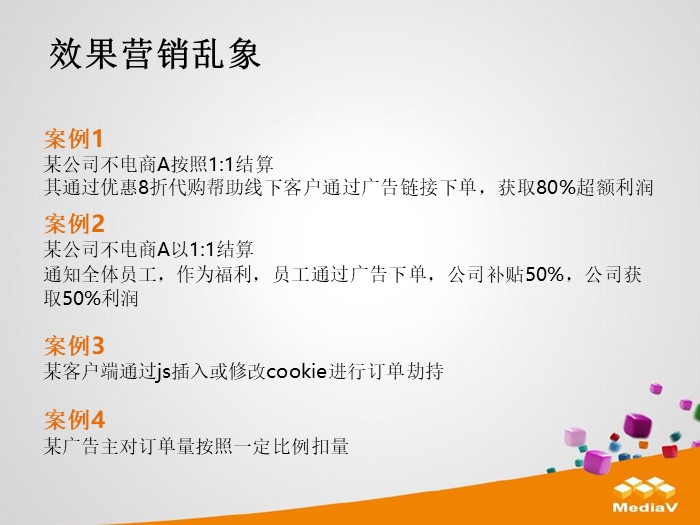 效果营销乱象

案例1
某公司不电商A按照1:1结算
其通过优惠8折代购帮助线下客户通过广告链接下单，获取80%超额利润

案例2
某公司不电商A以1:1结算
通知全体员工，作为福利，员工通过广告下单，公司补贴50%，公司获取50%利润

案例3
某客户端通过js插入或修改cookie进行订单劫持

案例4
某广告主对订单量按照一定比例扣量

MediaV